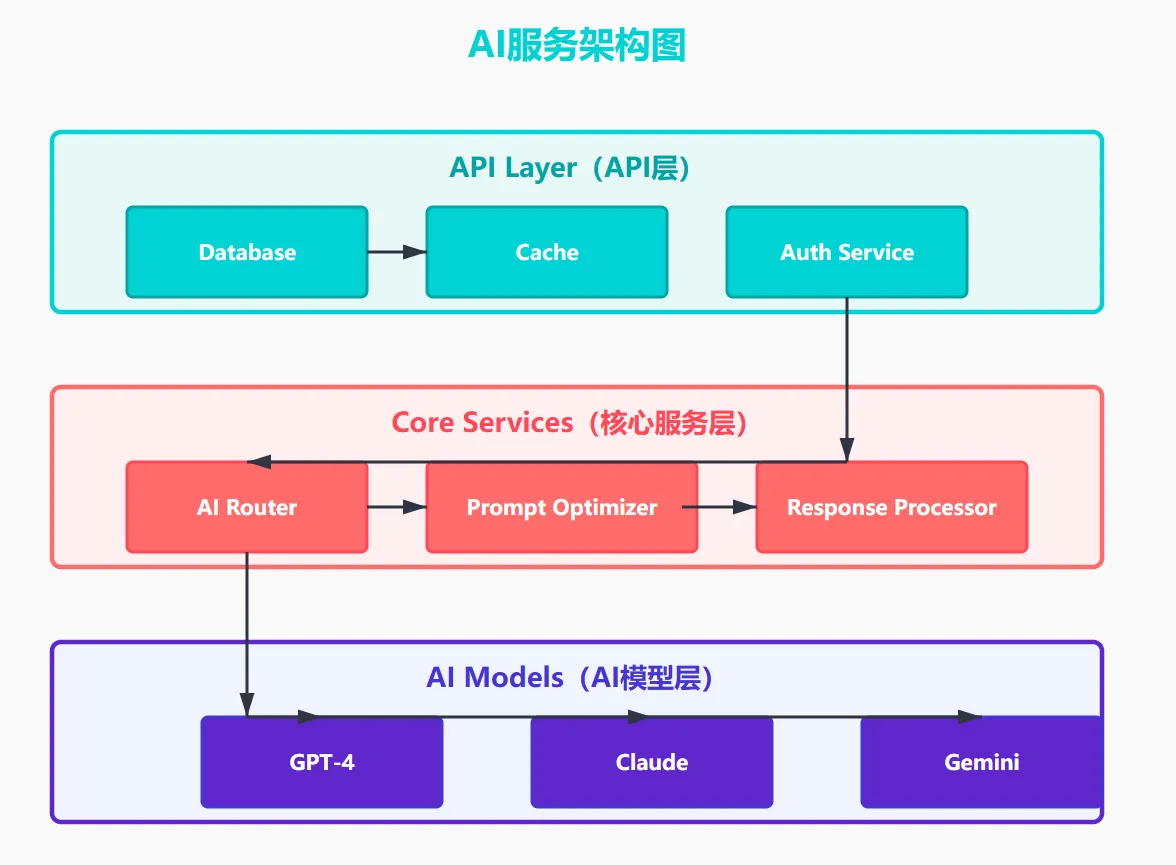 AI服务架构图

API Layer（API层）

Database

Cache

Auth Service

Core Services（核心服务层）

AI Router

Prompt Optimizer

Response Processor

AI Models（AI模型层）

GPT-4

Claude

Gemini